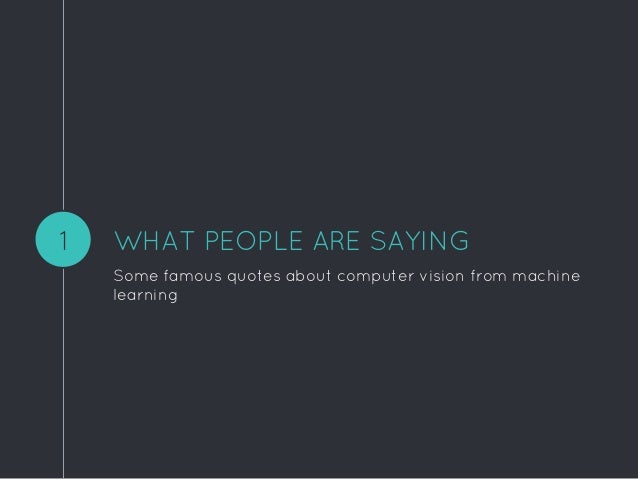 1

WHAT PEOPLE ARE SAYING

Some famous quotes about computer vision from machine learning